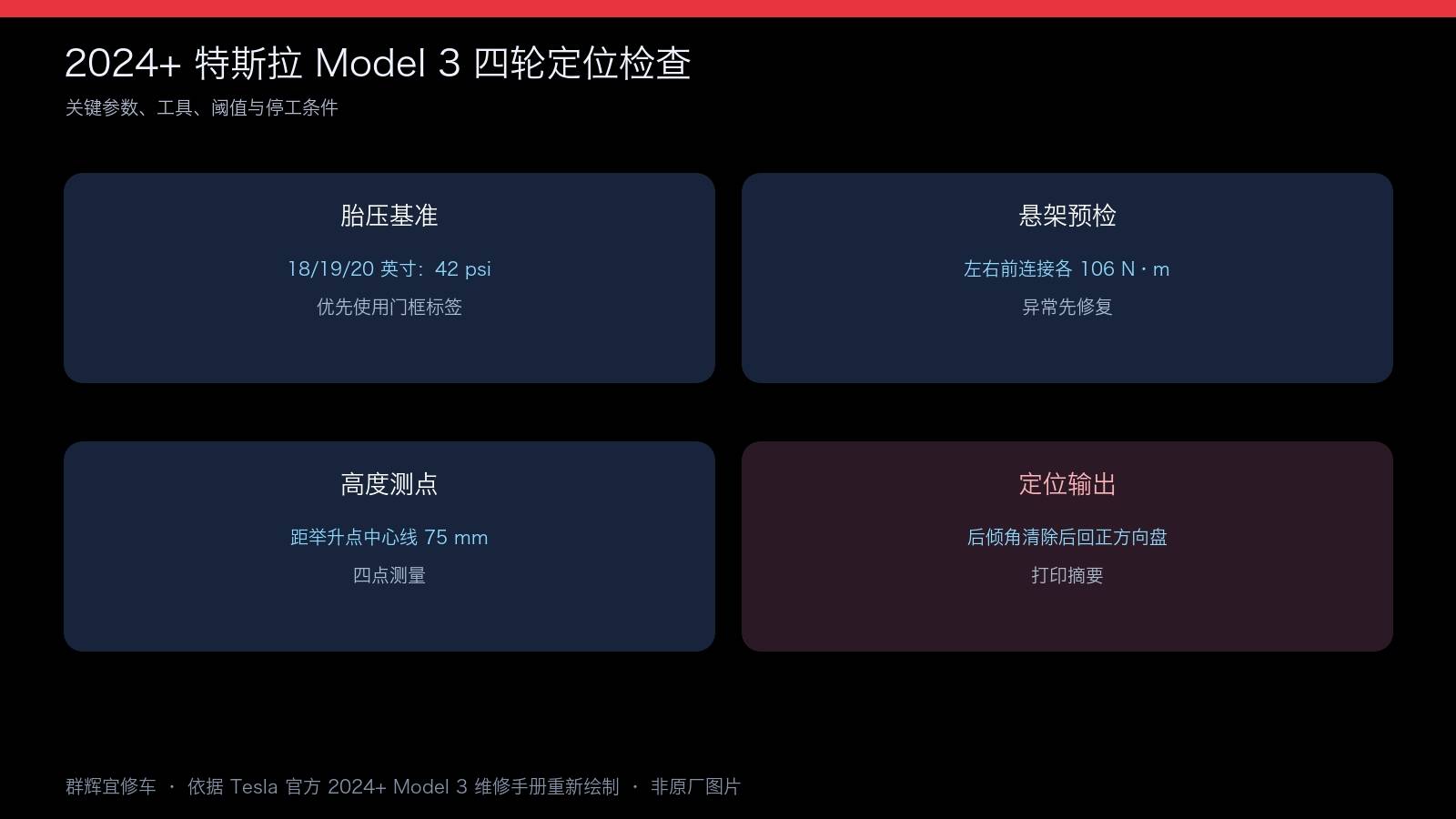 2024+ 特斯拉 Model 3 四轮定位检查

关键参数、工具、阈值与停工条件

胎压基准

18/19/20 英寸：42 psi

优先使用门框标签

悬架预检

左右前连接各 106 N · m

异常先修复

高度测点

距举升点中心线 75 mm

四点测量

定位输出

后倾角清除后回正方向盘

打印摘要

群辉宜修车 · 依据 Tesla 官方 2024+ Model 3 维修手册重新绘制 · 非原厂图片